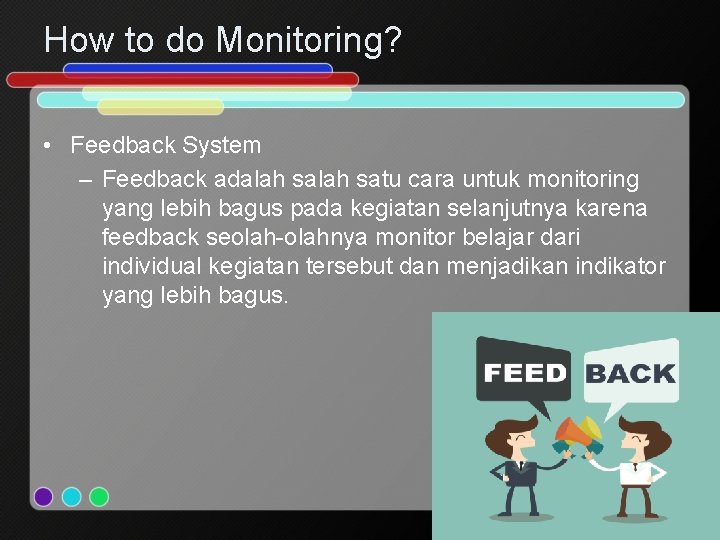 How to do Monitoring?

• Feedback System
– Feedback adalah salah satu cara untuk monitoring yang lebih bagus pada kegiatan selanjutnya karena feedback seolah-olahnya monitor belajar dari individual kegiatan tersebut dan menjadikan indikator yang lebih bagus.

FEED BACK